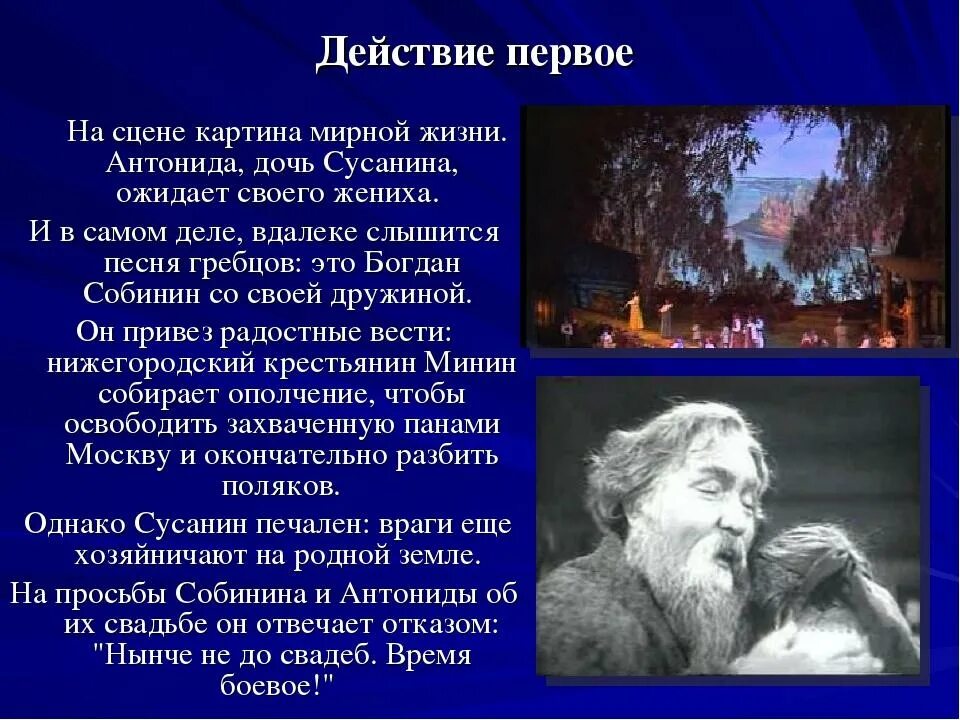 Действие первое

На сцене картина мирной жизни. Антонида, дочь Сусанина, ожидает своего жениха.

И в самом деле, вдалеке слышится песня гребцов: это Богдан Собинин со своей дружиной.

Он привез радостные вести: нижегородский крестьянин Минин собирает ополчение, чтобы освободить захваченную панами Москву и окончательно разбить поляков.

Однако Сусанин печален: враги еще хозяйничают на родной земле.

На просьбы Собинина и Антониды об их свадьбе он отвечает отказом: "Нынче не до свадеб. Время боевое!"